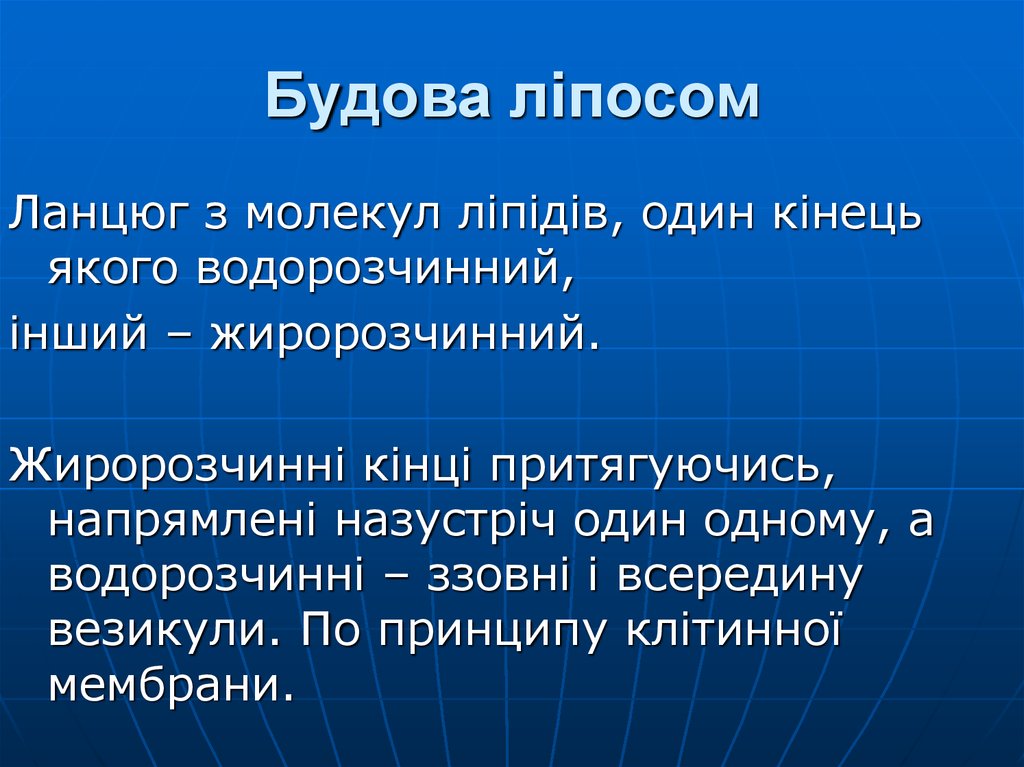 Будова ліпосом

Ланцюг з молекул ліпідів, один кінець якого водорозчинний,
інший – жиророзчинний.

Жиророзчинні кінці притягуючись, напрямлені назустріч один одному, а водорозчинні – ззовні і всередину везикули. По принципу клітинної мембрани.